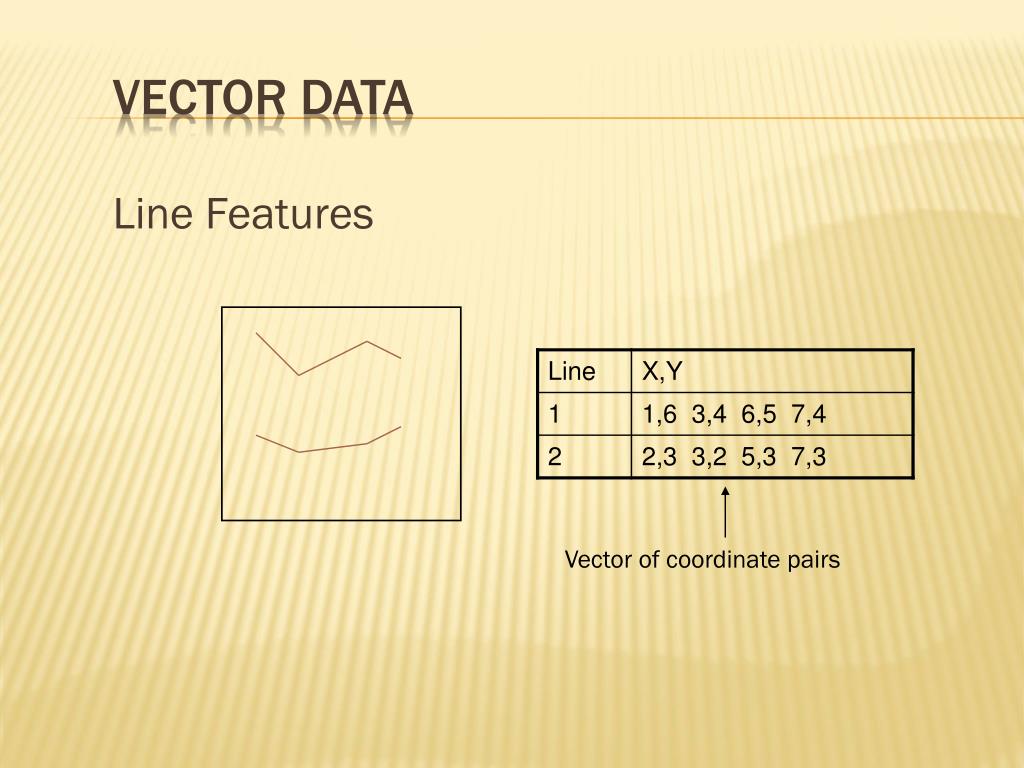 VECTOR DATA

Line Features

| Line | X,Y |
|---|---|
| 1 | 1,6 3,4 6,5 7,4 |
| 2 | 2,3 3,2 5,3 7,3 |

Vector of coordinate pairs